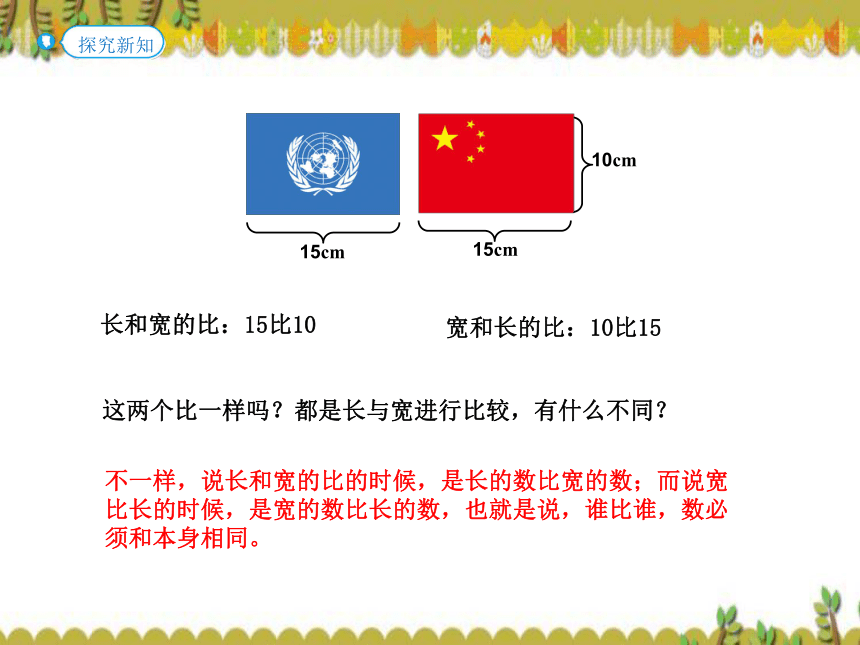 探究新知

10cm

15cm

15cm

长和宽的比：15比10

宽和长的比：10比15

这两个比一样吗？都是长与宽进行比较，有什么不同？

不一样，说长和宽的比的时候，是长的数比宽的数；而说宽比长的时候，是宽的数比长的数，也就是说，谁比谁，数必须和本身相同。